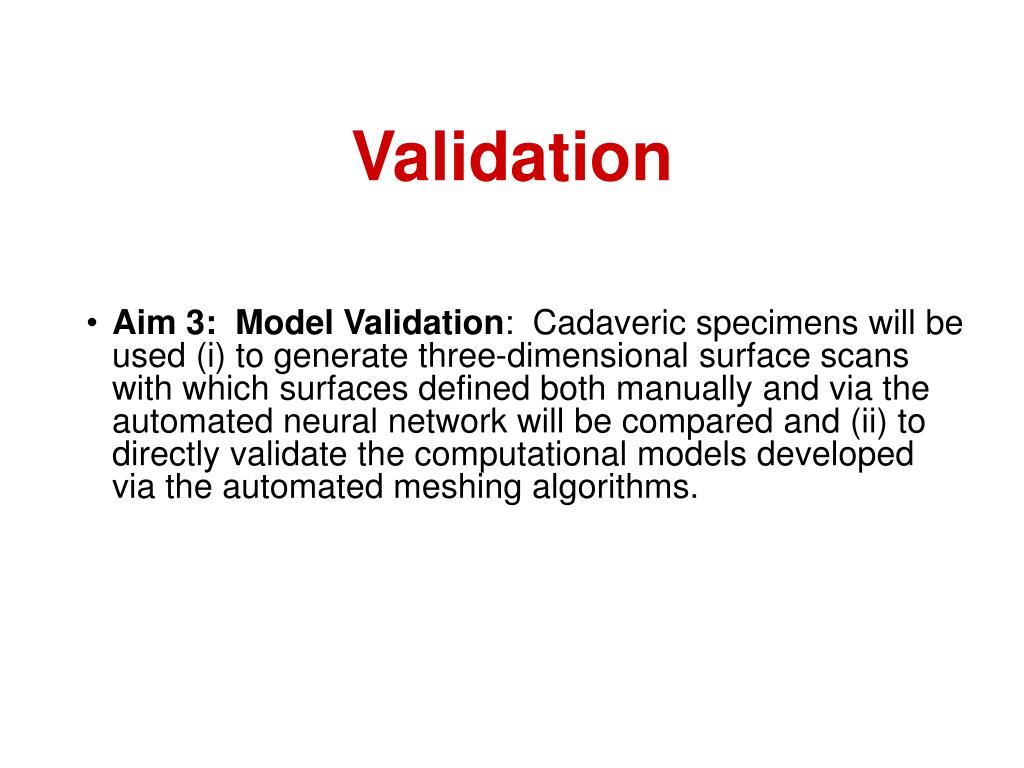 Validation

• Aim 3: Model Validation: Cadaveric specimens will be used (i) to generate three-dimensional surface scans with which surfaces defined both manually and via the automated neural network will be compared and (ii) to directly validate the computational models developed via the automated meshing algorithms.